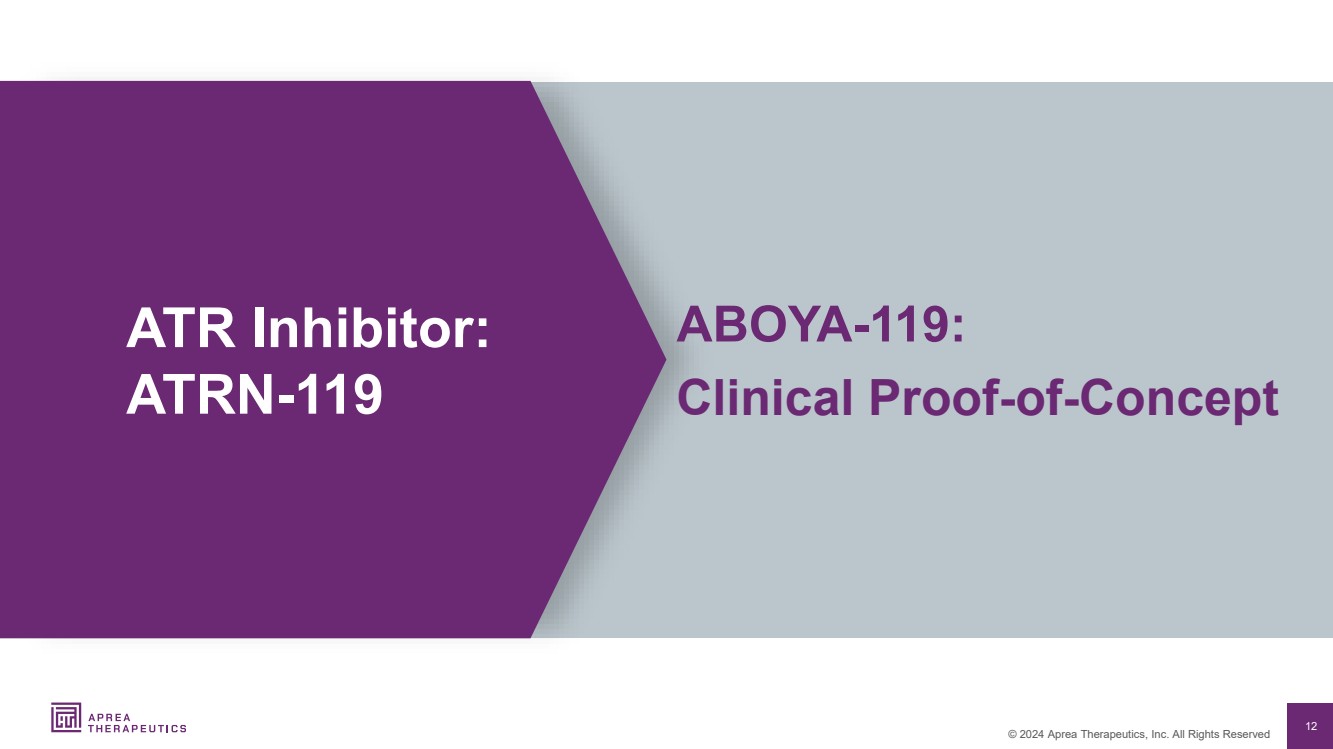 ATR Inhibitor:
ATRN-119

ABOYA-119:
Clinical Proof-of-Concept

APREA
THERAPEUTICS

© 2024 Aprea Therapeutics, Inc. All Rights Reserved

12